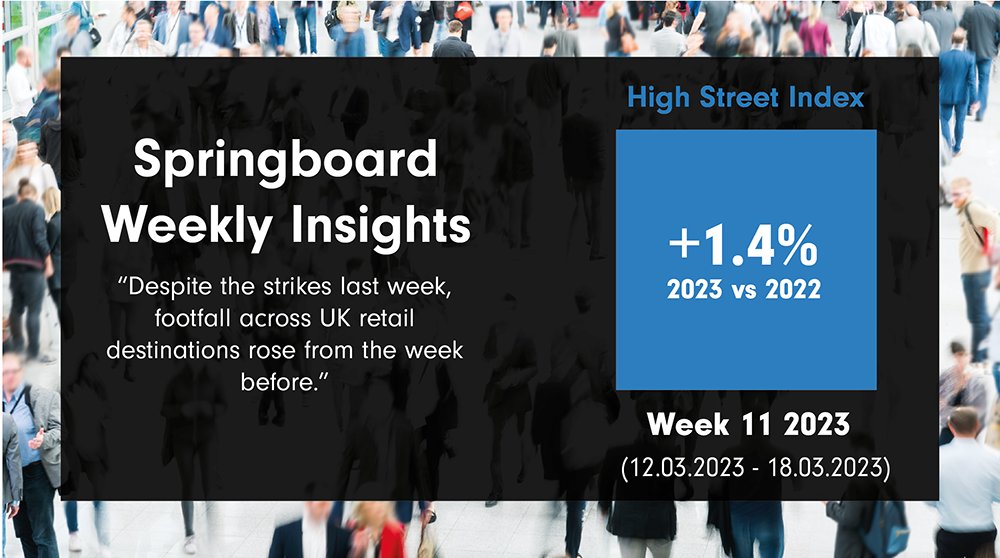 Springboard Weekly Insights

"Despite the strikes last week, footfall across UK retail destinations rose from the week before."

High Street Index

+1.4%
2023 vs 2022

Week 11 2023

(12.03.2023 - 18.03.2023)